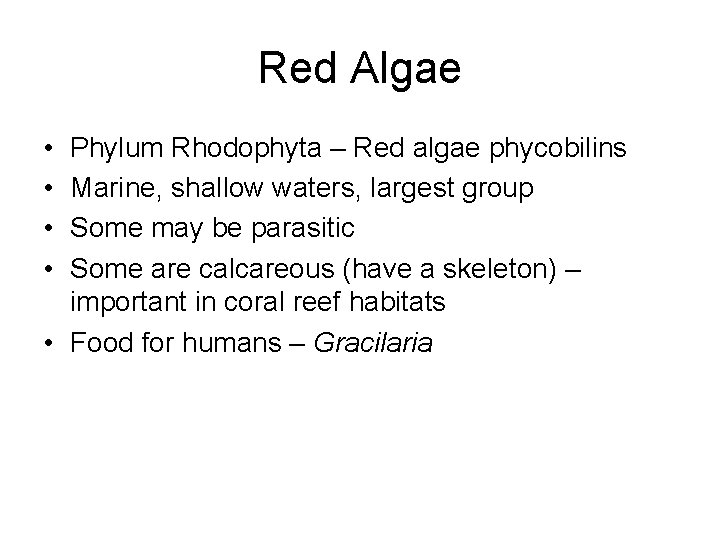 Red Algae

• Phylum Rhodophyta – Red algae phycobilins
• Marine, shallow waters, largest group
• Some may be parasitic
• Some are calcareous (have a skeleton) – important in coral reef habitats
• Food for humans – Gracilaria